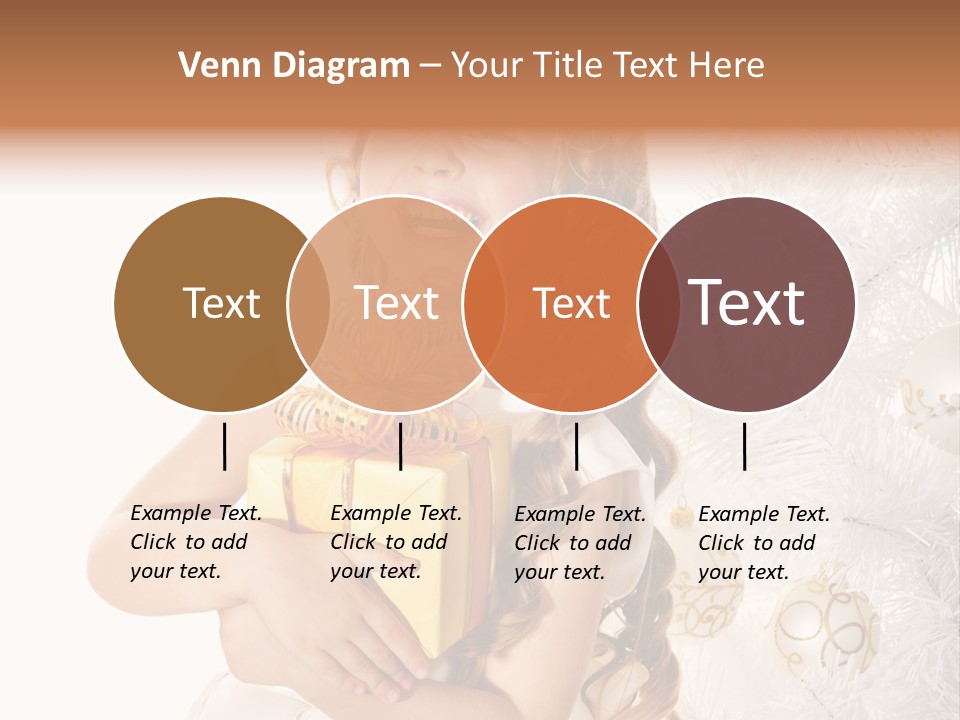 Venn Diagram – Your Title Text Here

Text

Text

Text

Text

Example Text. Click to add your text.

Example Text. Click to add your text.

Example Text. Click to add your text.

Example Text. Click to add your text.